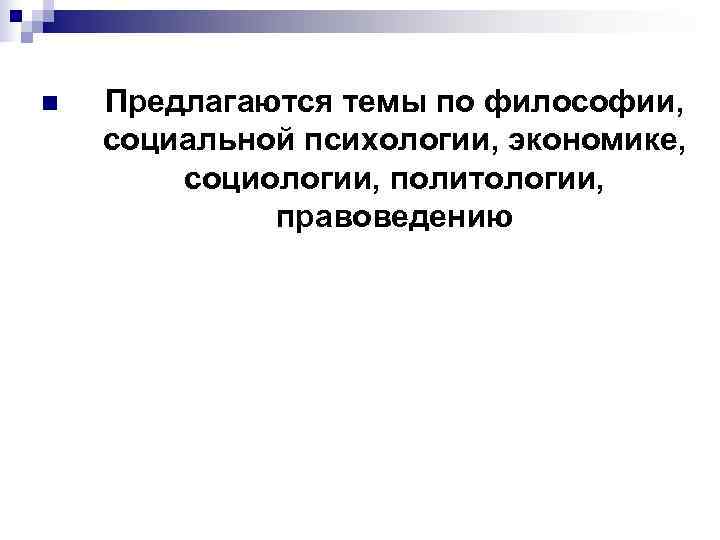 Предлагаются темы по философии, социальной психологии, экономике, социологии, политологии, правоведению